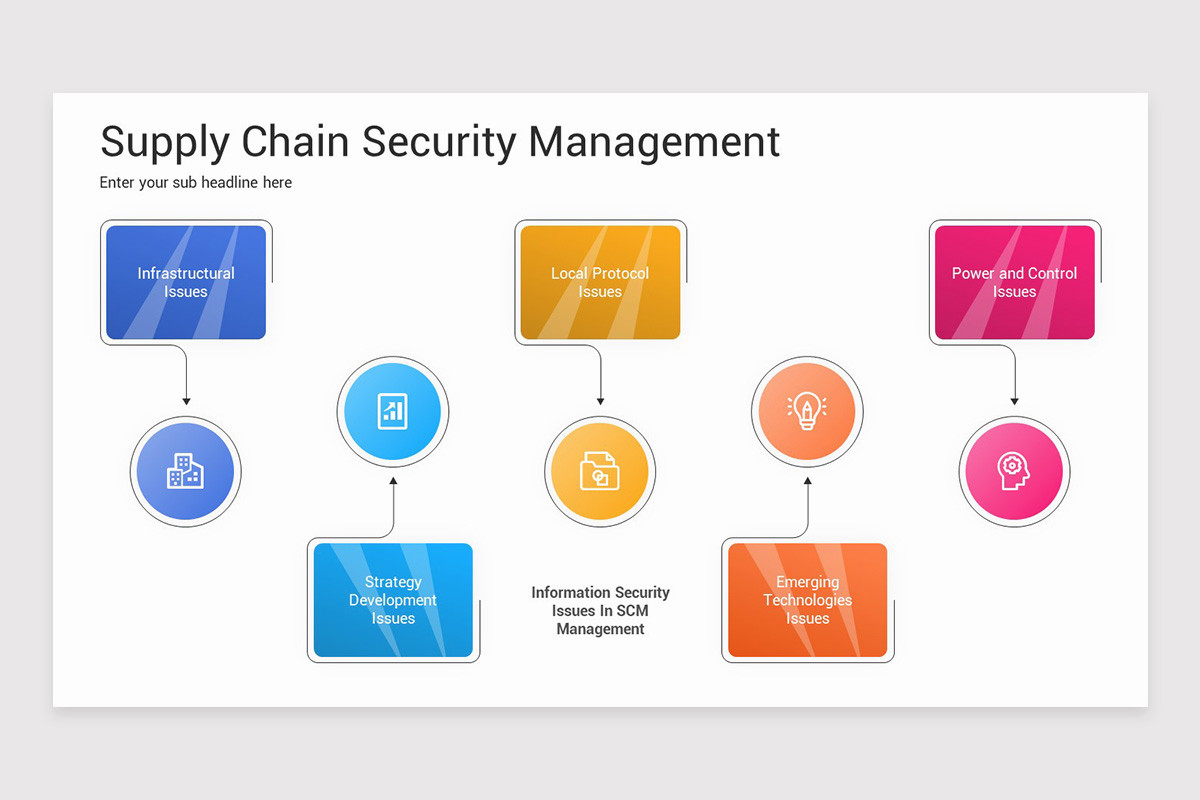 Supply Chain Security Management

Enter your sub headline here

Infrastructural Issues

Local Protocol Issues

Power and Control Issues

Strategy Development Issues

Information Security Issues In SCM Management

Emerging Technologies Issues